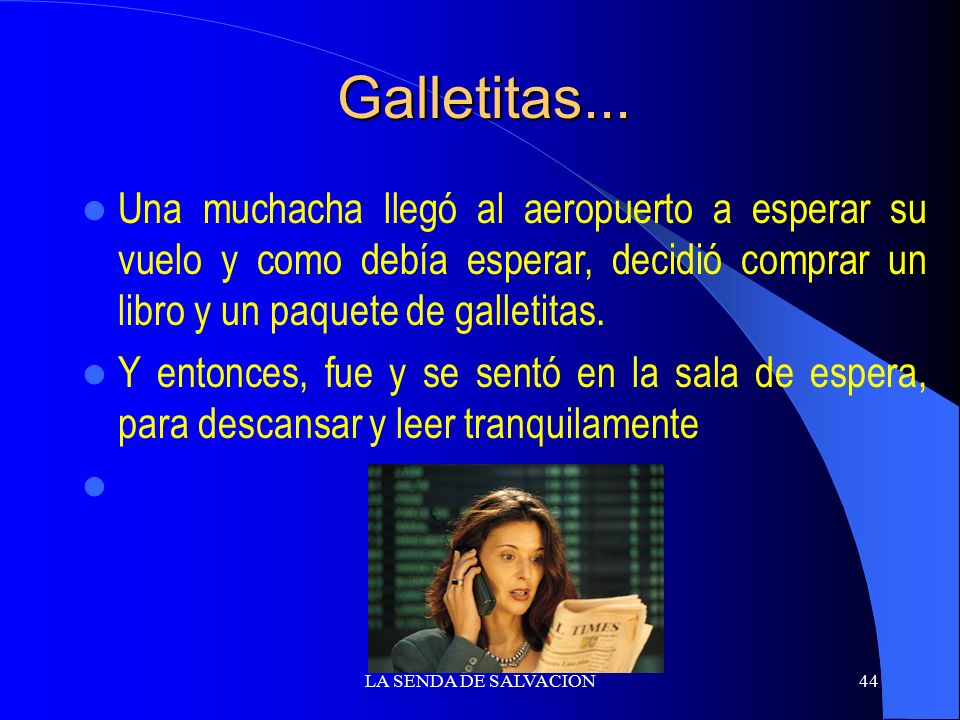 Galletitas...

Una muchacha llegó al aeropuerto a esperar su vuelo y como debía esperar, decidió comprar un libro y un paquete de galletitas.

Y entonces, fue y se sentó en la sala de espera, para descansar y leer tranquilamente

TIMES

LA SENDA DE SALVACION

44